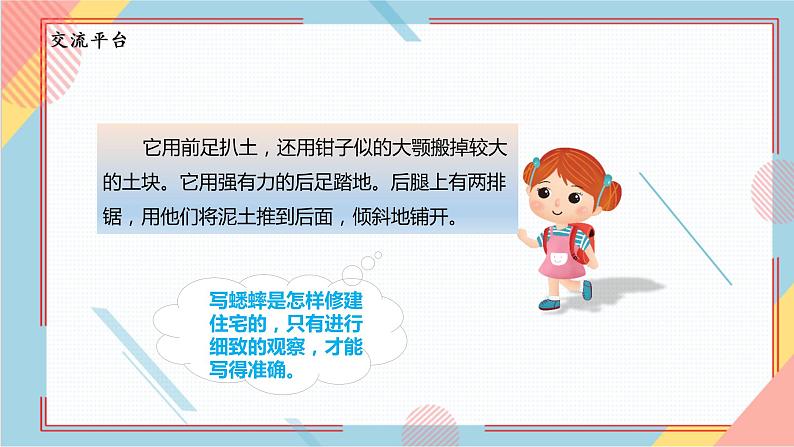 交流平台

它用前足扒土，还用钳子似的大颚搬掉较大的土块。它用强有力的后足踏地。后腿上有两排锯，用他们将泥土推到后面，倾斜地铺开。

写蟋蟀是怎样修建住宅的，只有进行细致的观察，才能写得准确。